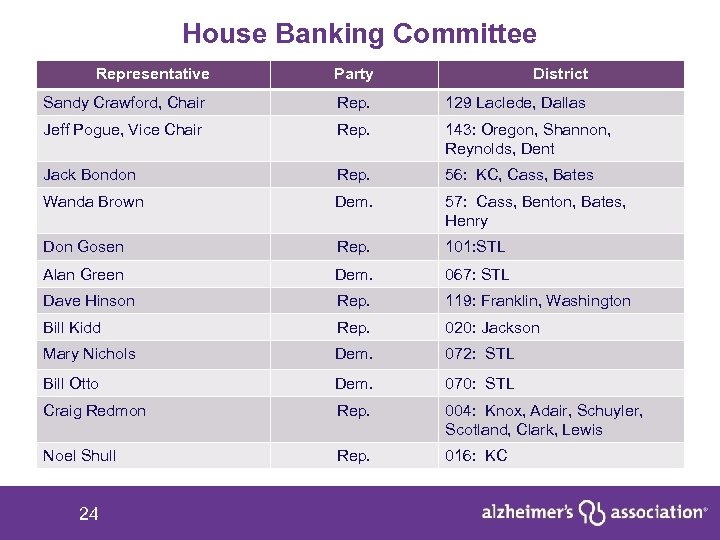 House Banking Committee

| Representative | Party | District |
|---|---|---|
| Sandy Crawford, Chair | Rep. | 129 Laclede, Dallas |
| Jeff Pogue, Vice Chair | Rep. | 143: Oregon, Shannon, Reynolds, Dent |
| Jack Bondon | Rep. | 56: KC, Cass, Bates |
| Wanda Brown | Dem. | 57: Cass, Benton, Bates, Henry |
| Don Gosen | Rep. | 101:STL |
| Alan Green | Dem. | 067: STL |
| Dave Hinson | Rep. | 119: Franklin, Washington |
| Bill Kidd | Rep. | 020: Jackson |
| Mary Nichols | Dem. | 072: STL |
| Bill Otto | Dem. | 070: STL |
| Craig Redmon | Rep. | 004: Knox, Adair, Schuyler, Scotland, Clark, Lewis |
| Noel Shull | Rep. | 016: KC |

24

alzheimer's association®